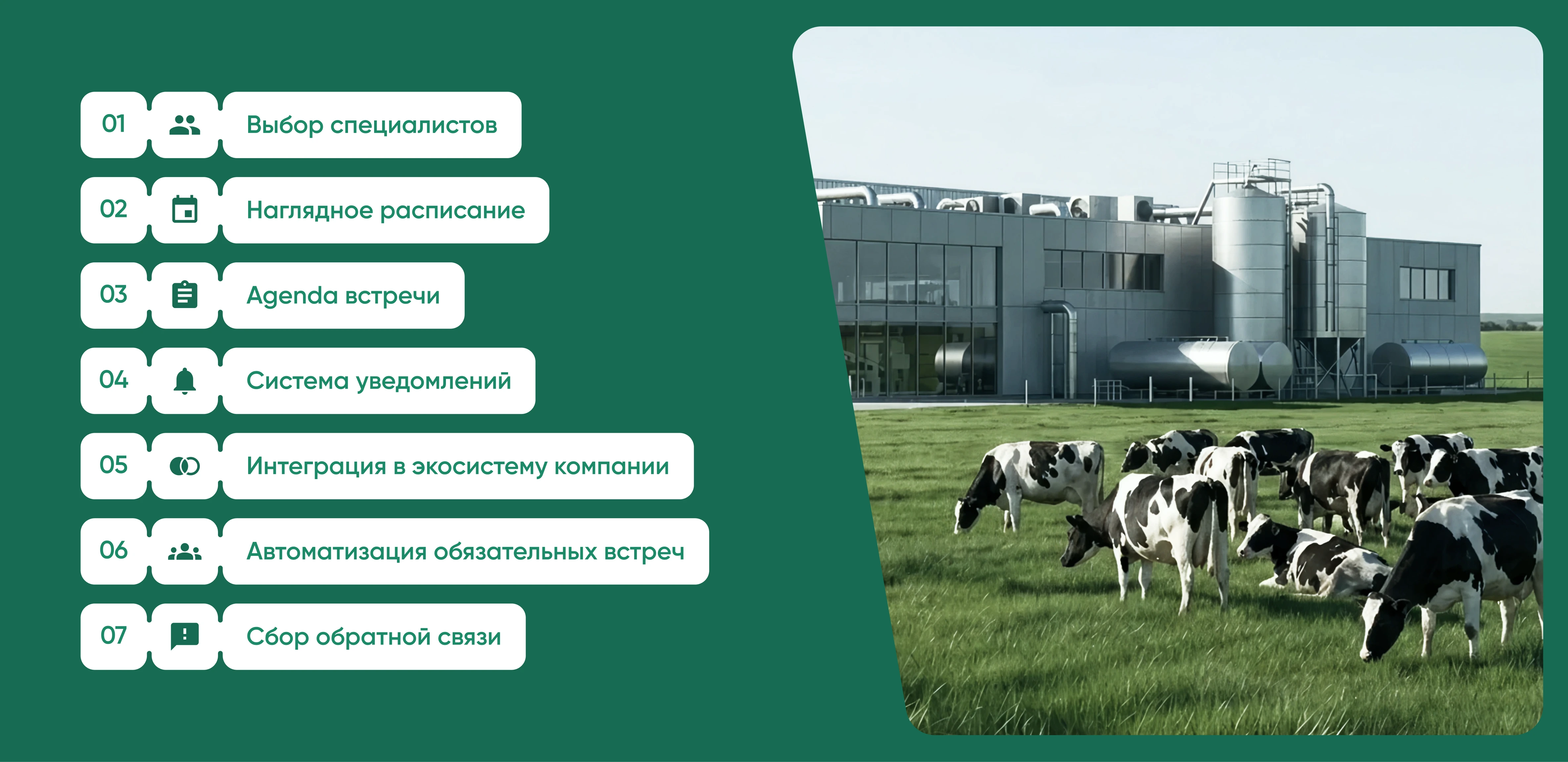 01 Выбор специалистов

02 Наглядное расписание

03 Agenda встречи

04 Система уведомлений

05 Интеграция в экосистему компании

06 Автоматизация обязательных встреч

07 Сбор обратной связи